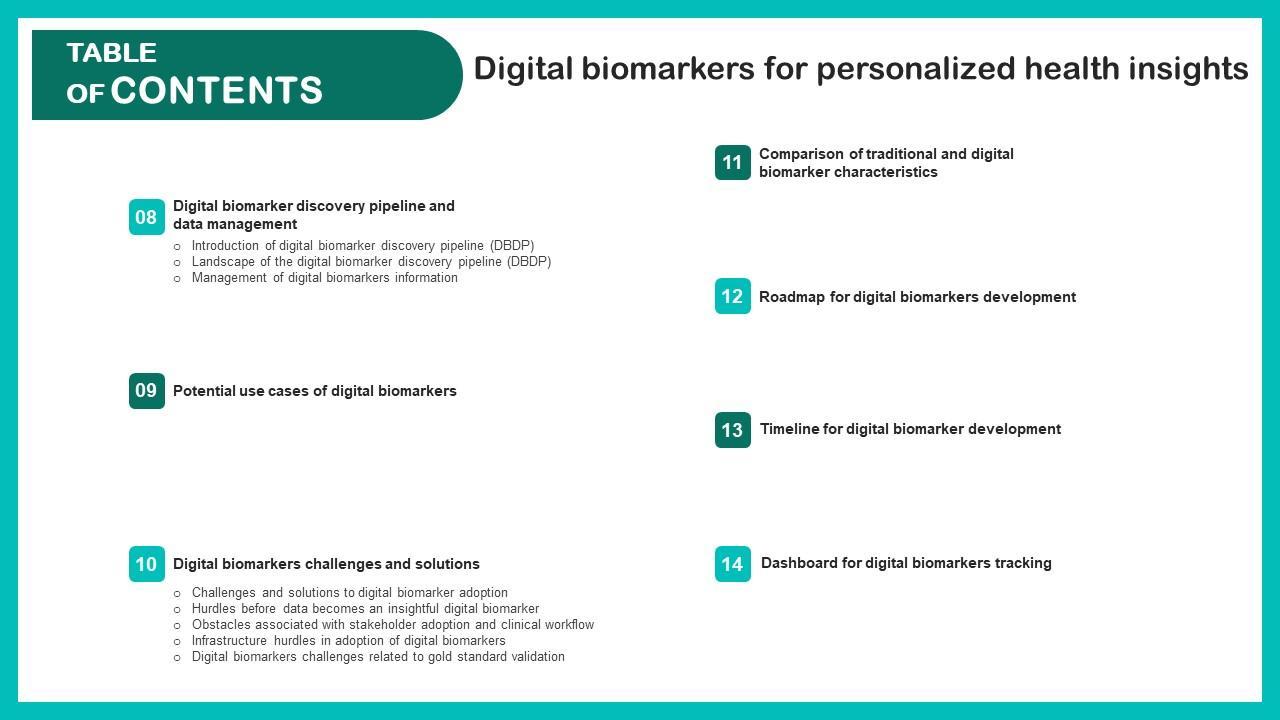 TABLE OF CONTENTS

Digital biomarkers for personalized health insights

08 Digital biomarker discovery pipeline and data management

○ Introduction of digital biomarker discovery pipeline (DBDP)
○ Landscape of the digital biomarker discovery pipeline (DBDP)
○ Management of digital biomarkers information

09 Potential use cases of digital biomarkers

10 Digital biomarkers challenges and solutions

○ Challenges and solutions to digital biomarker adoption
○ Hurdles before data becomes an insightful digital biomarker
○ Obstacles associated with stakeholder adoption and clinical workflow
○ Infrastructure hurdles in adoption of digital biomarkers
○ Digital biomarkers challenges related to gold standard validation

11 Comparison of traditional and digital biomarker characteristics

12 Roadmap for digital biomarkers development

13 Timeline for digital biomarker development

14 Dashboard for digital biomarkers tracking